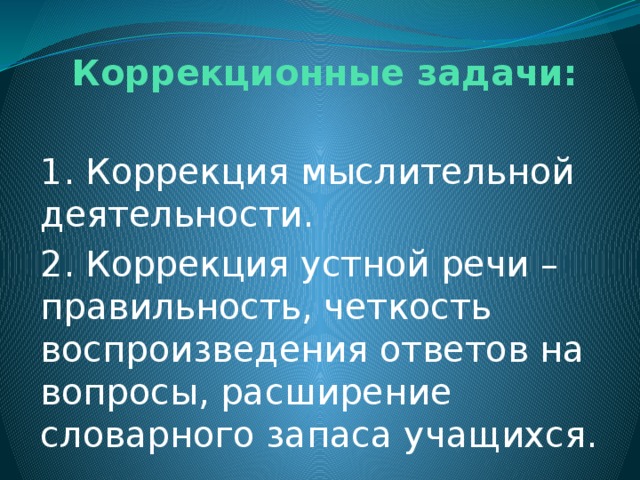 Коррекционные задачи:

1. Коррекция мыслительной деятельности.

2. Коррекция устной речи – правильность, четкость воспроизведения ответов на вопросы, расширение словарного запаса учащихся.